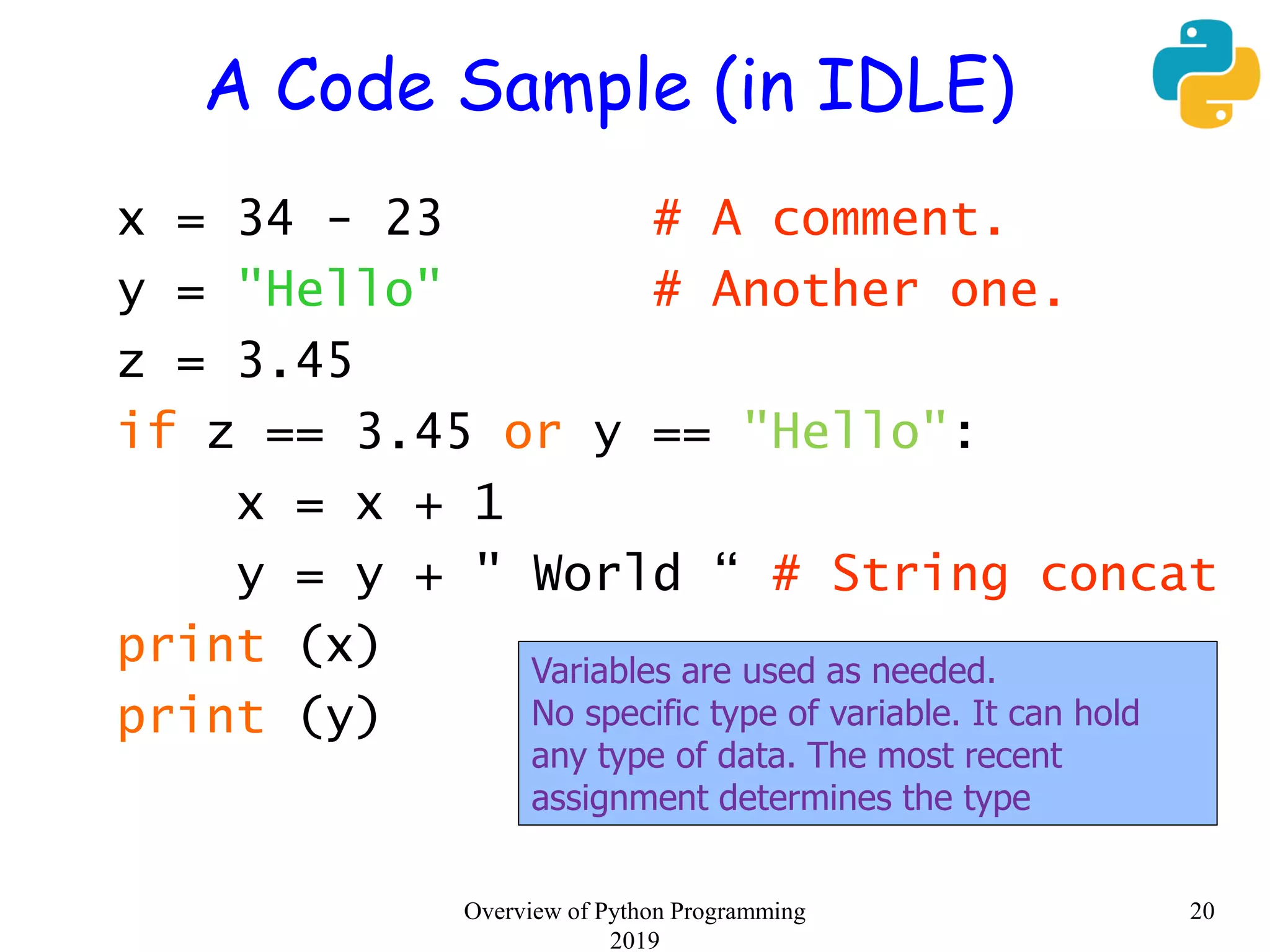 A Code Sample (in IDLE)

x = 34 - 23 # A comment.
y = "Hello" # Another one.
z = 3.45
if z == 3.45 or y == "Hello":
x = x + 1
y = y + " World “ # String concat
print (x)
print (y)

Variables are used as needed.
No specific type of variable. It can hold any type of data. The most recent assignment determines the type

Overview of Python Programming 2019

20